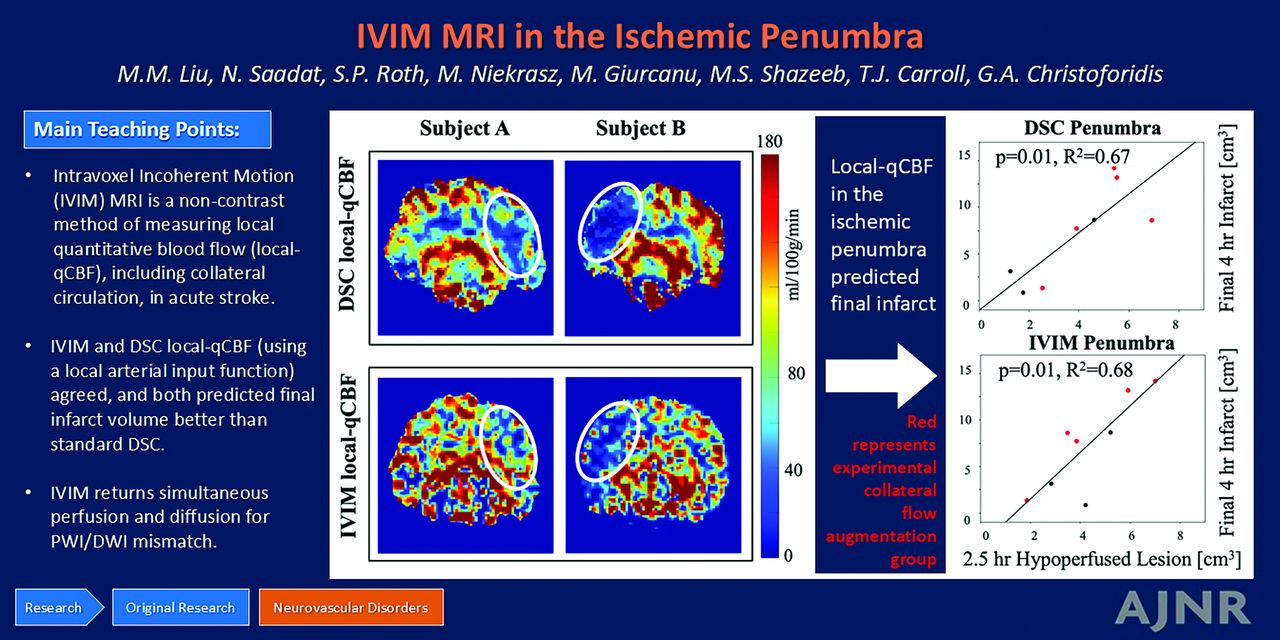 IVIM MRI in the Ischemic Penumbra

M.M. Liu, N. Saadat, S.P. Roth, M. Niekrasz, M. Giurcanu, M.S. Shazeeb, T.J. Carroll, G.A. Christoforidis

Main Teaching Points:

• Intravoxel Incoherent Motion (IVIM) MRI is a non-contrast method of measuring local quantitative blood flow (local-qCBF), including collateral circulation, in acute stroke.

• IVIM and DSC local-qCBF (using a local arterial input function) agreed, and both predicted final infarct volume better than standard DSC.

• IVIM returns simultaneous perfusion and diffusion for PWI/DWI mismatch.

Subject A

Subject B

DSC local-qCBF

IVIM local-qCBF

180

80

40

0

ml/100g/min

Local-qCBF in the ischemic penumbra predicted final infarct

Red represents experimental collateral flow augmentation group

DSC Penumbra

p=0.01, $R^2$=0.67

15

10

5

0

0 2 4 6 8

Final 4 hr Infarct [$cm^3$]

IVIM Penumbra

p=0.01, $R^2$=0.68

15

10

5

0

0 2 4 6 8

Final 4 hr Infarct [$cm^3$]

2.5 hr Hypoperfused Lesion [$cm^3$]

Research

Original Research

Neurovascular Disorders

AJNR